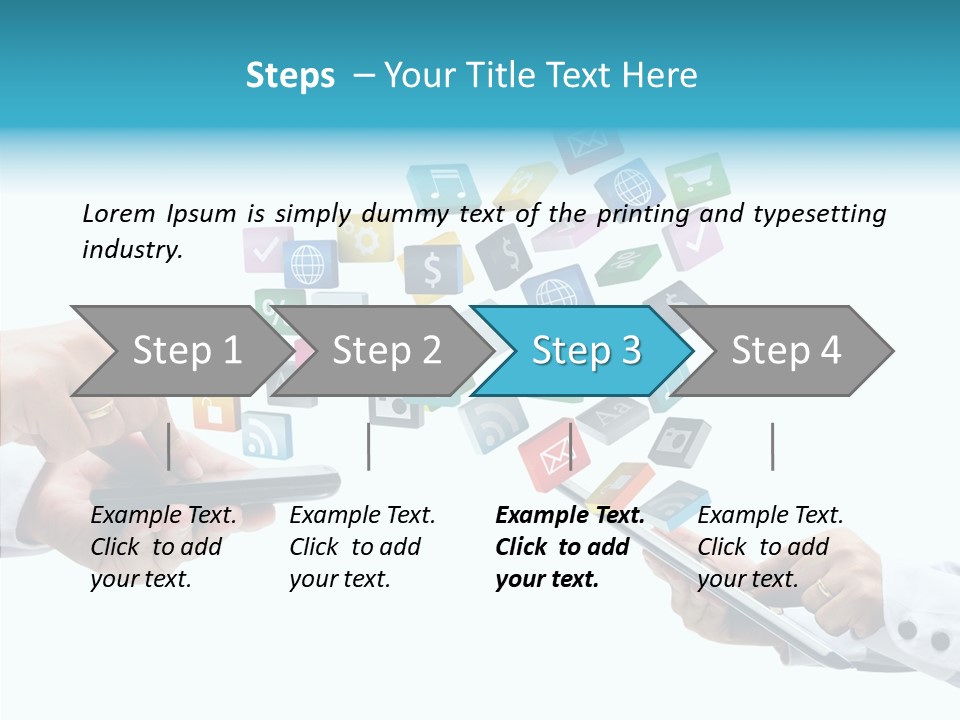 Steps – Your Title Text Here

Lorem Ipsum is simply dummy text of the printing and typesetting industry.

Step 1

Step 2

Step 3

Step 4

Example Text. Click to add your text.

Example Text. Click to add your text.

Example Text. Click to add your text.

Example Text. Click to add your text.